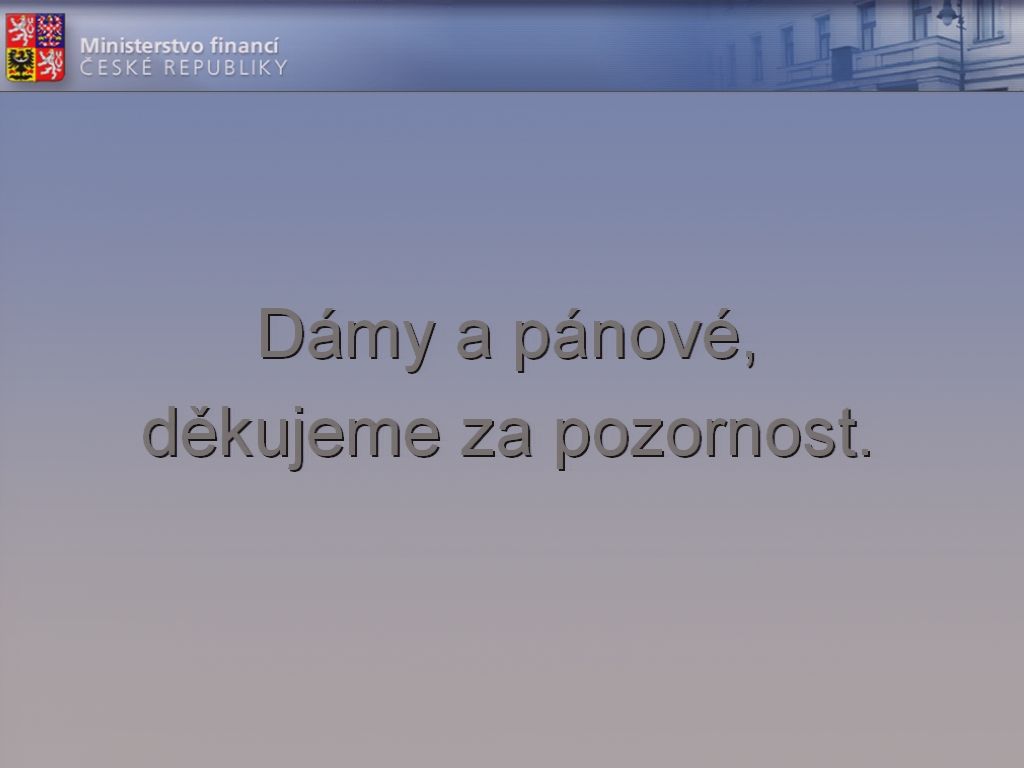 Ministerstvo financí
ČESKÉ REPUBLIKY

Dámy a pánové,
děkujeme za pozornost.